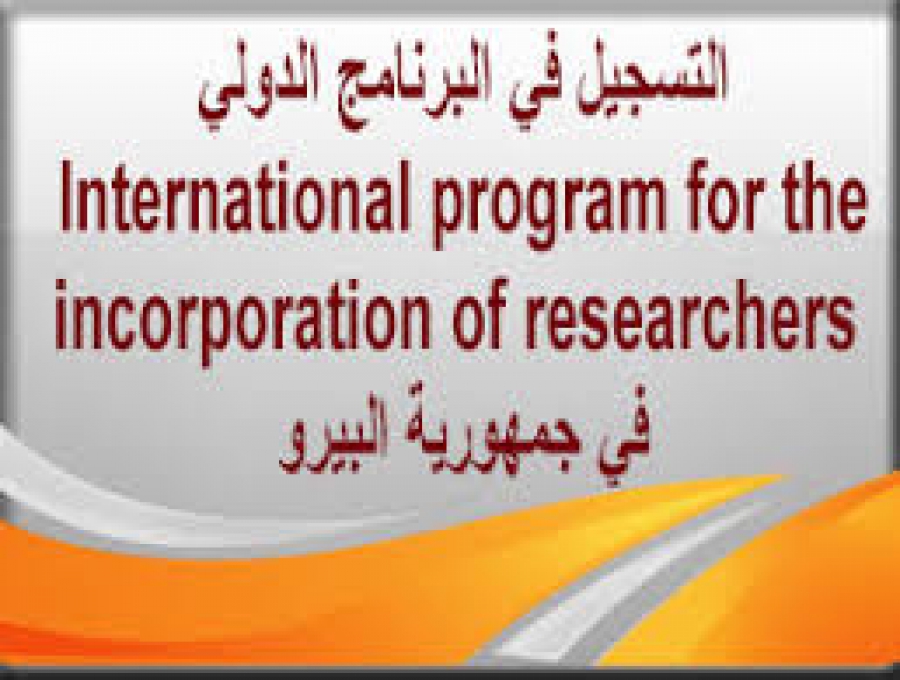 التسجيل في البرنامج الدولي
International program for the incorporation of researchers
في جمهورية البيرو